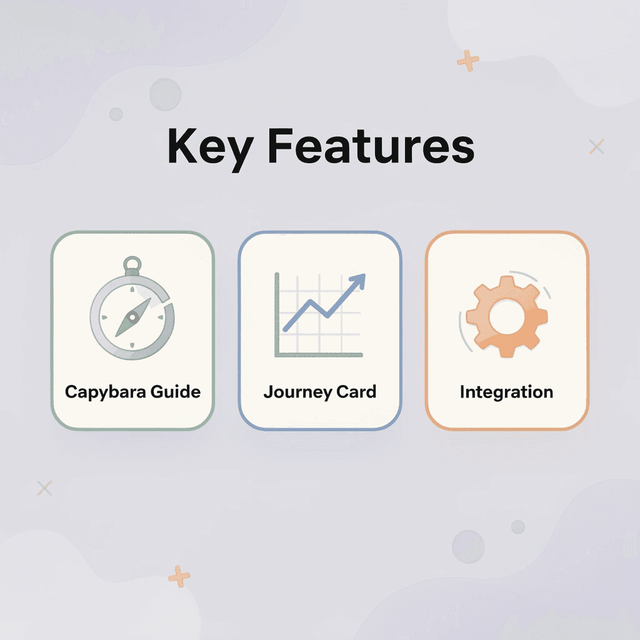 Key Features

Capybara Guide

Journey Card

Integration